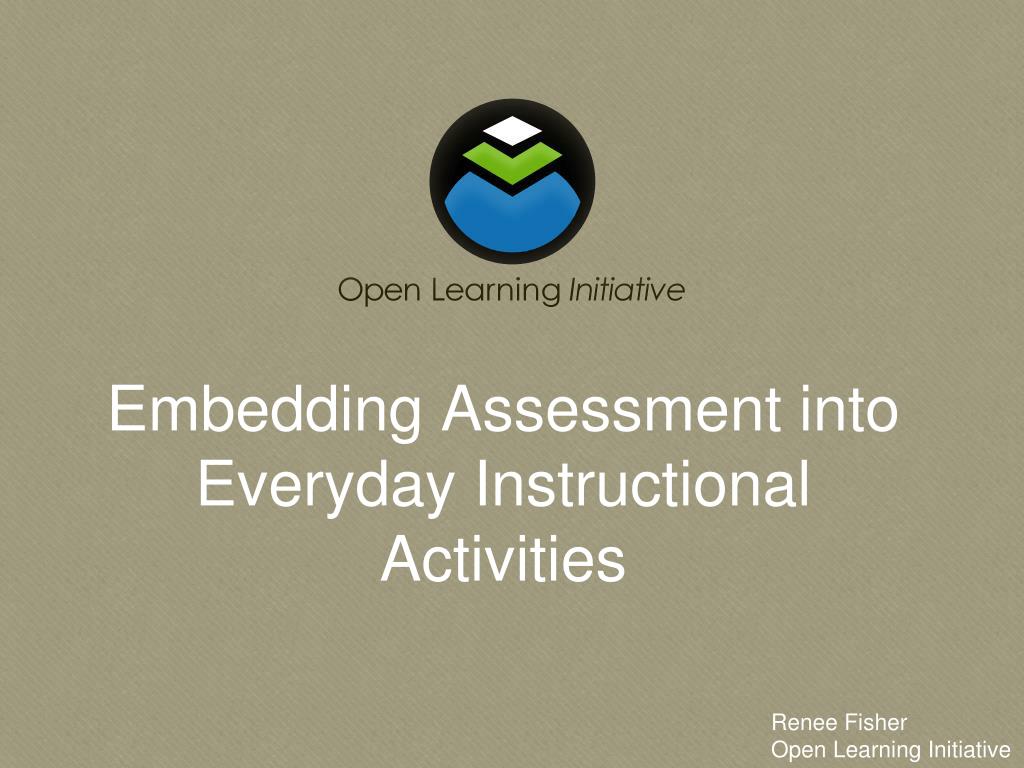 Open Learning Initiative

Embedding Assessment into Everyday Instructional Activities

Renee Fisher
Open Learning Initiative